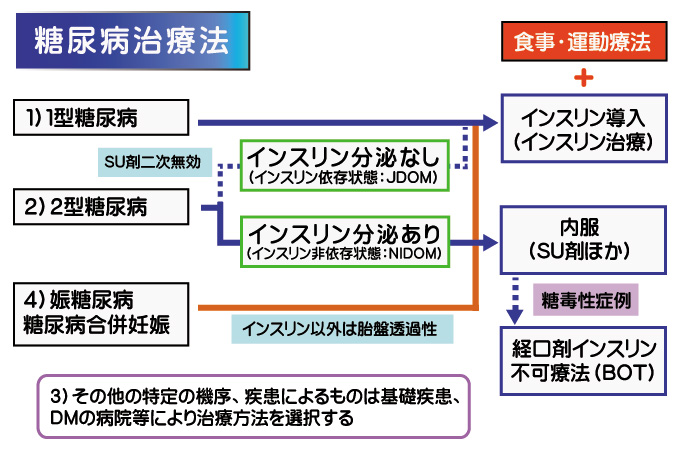 糖尿病治療法

食事・運動療法

+

1) 1型糖尿病

インスリン導入
(インスリン治療)

SU剤二次無効

インスリン分泌なし
(インスリン依存状態:JDOM)

2) 2型糖尿病

インスリン分泌あり
(インスリン非依存状態:NIDOM)

内服
(SU剤ほか)

糖毒性症例

4) 娠糖尿病
糖尿病合併妊娠

インスリン以外は胎盤透過性

経口剤インスリン
不可療法(BOT)

3) その他の特定の機序、疾患によるものは基礎疾患、DMの病院等により治療方法を選択する